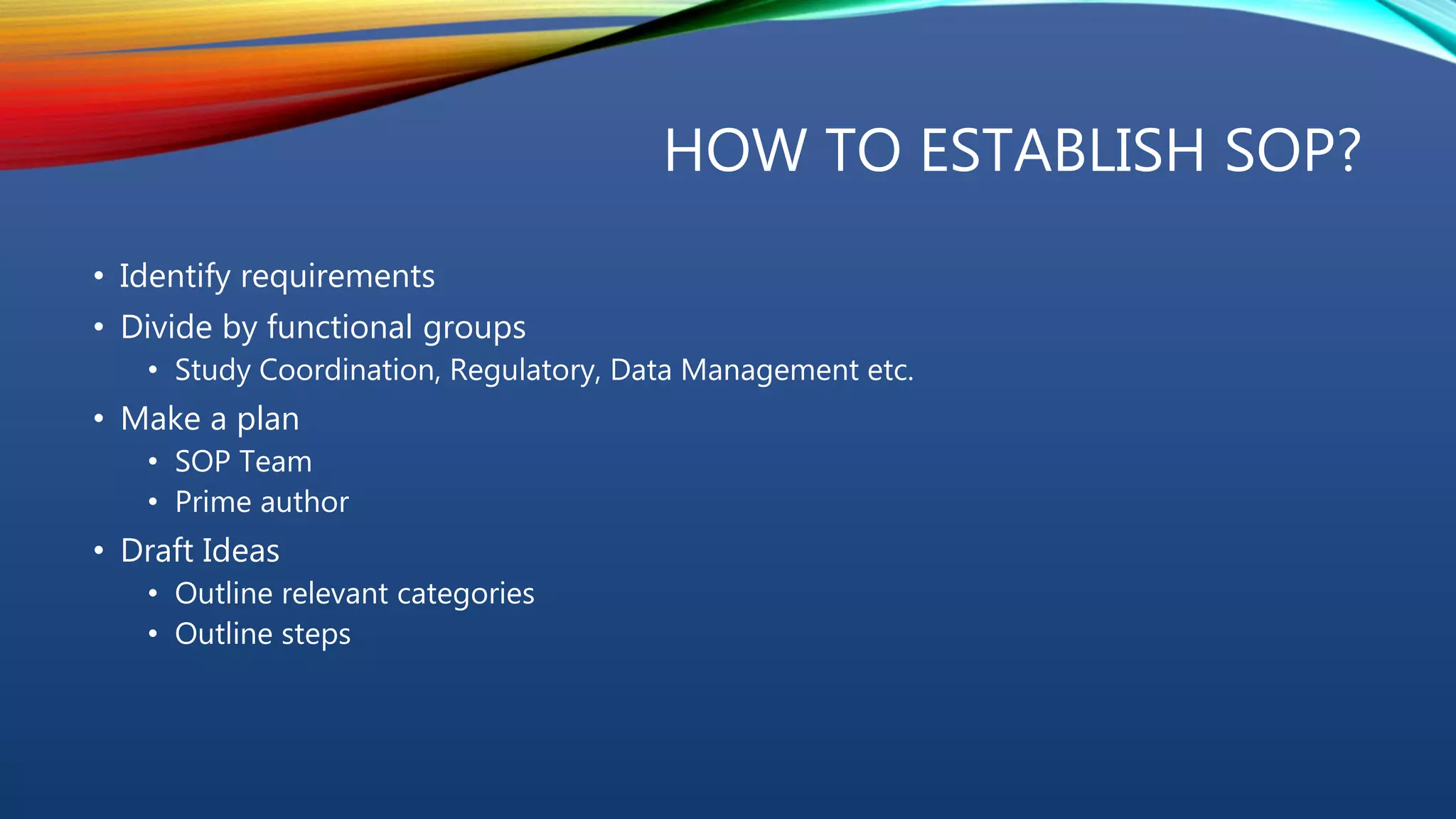 HOW TO ESTABLISH SOP?

• Identify requirements
• Divide by functional groups
  • Study Coordination, Regulatory, Data Management etc.
• Make a plan
  • SOP Team
  • Prime author
• Draft Ideas
  • Outline relevant categories
  • Outline steps